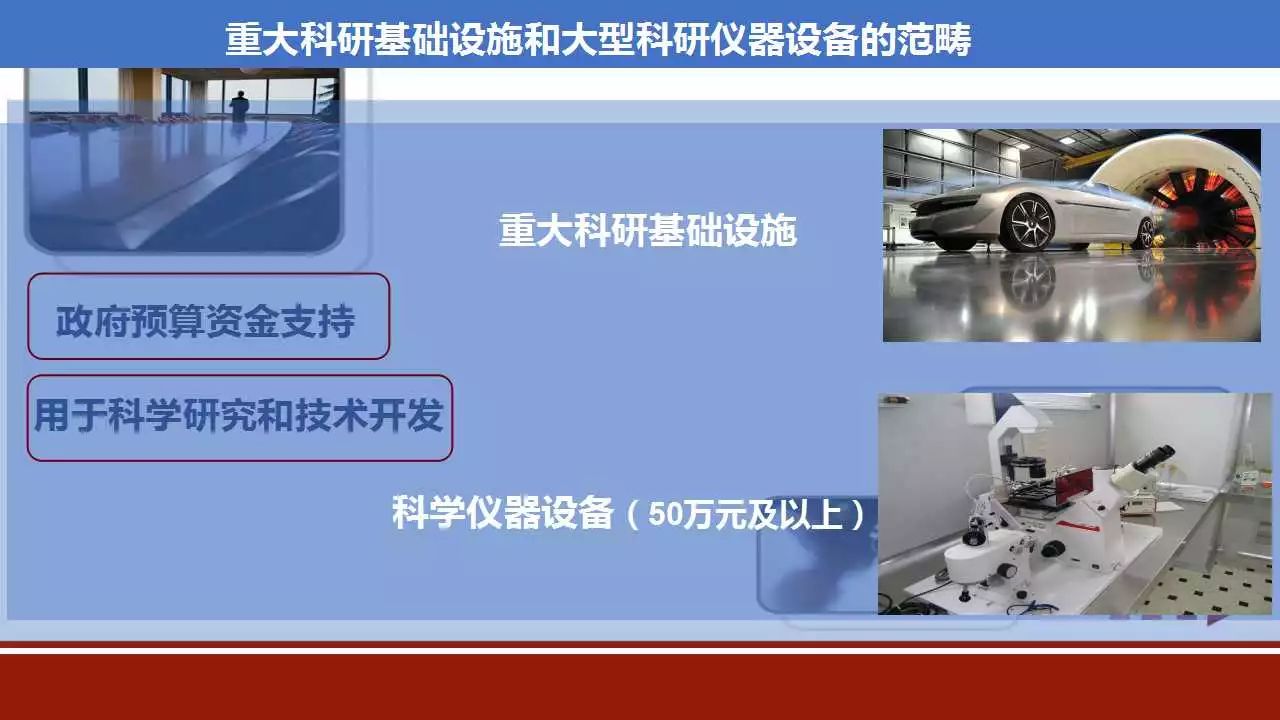 重大科研基础设施和大型科研仪器设备的范畴

重大科研基础设施

政府预算资金支持

用于科学研究和技术开发

科学仪器设备（50万元及以上）